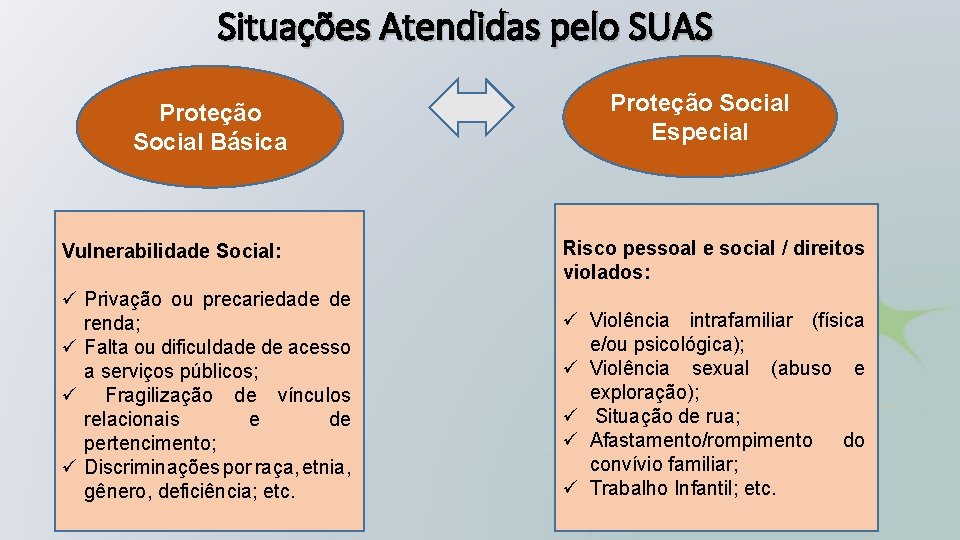 Situações Atendidas pelo SUAS

Proteção Social Básica

Proteção Social Especial

Vulnerabilidade Social:

✓ Privação ou precariedade de renda;
✓ Falta ou dificuldade de acesso a serviços públicos;
✓ Fragilização de vínculos relacionais e de pertencimento;
✓ Discriminações por raça, etnia, gênero, deficiência; etc.

Risco pessoal e social / direitos violados:

✓ Violência intrafamiliar (física e/ou psicológica);
✓ Violência sexual (abuso e exploração);
✓ Situação de rua;
✓ Afastamento/rompimento do convívio familiar;
✓ Trabalho Infantil; etc.